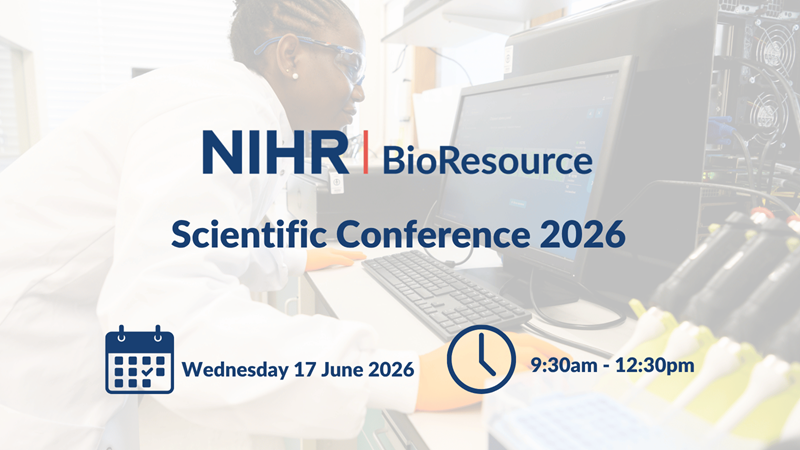 NIHR | BioResource

Scientific Conference 2026

Wednesday 17 June 2026

9:30am - 12:30pm